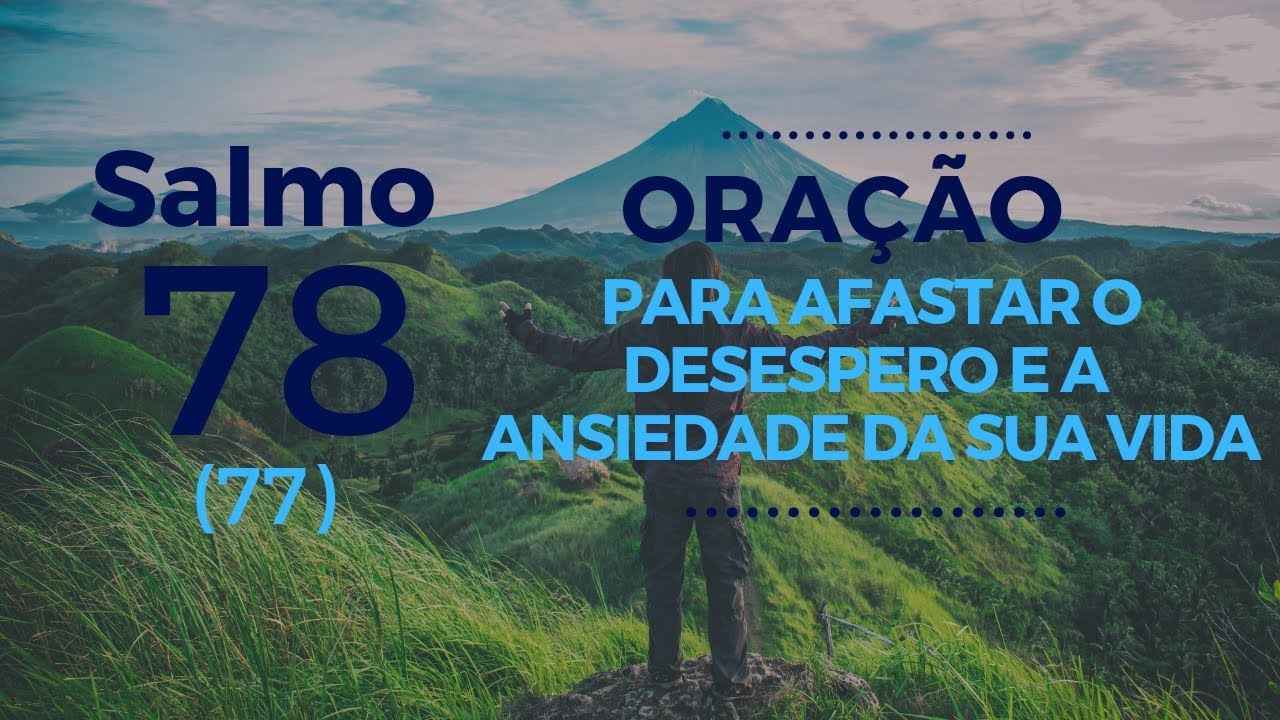 Salmo
78
(77)

ORAÇÃO
PARA AFASTAR O DESESPERO E A ANSIEDADE DA SUA VIDA